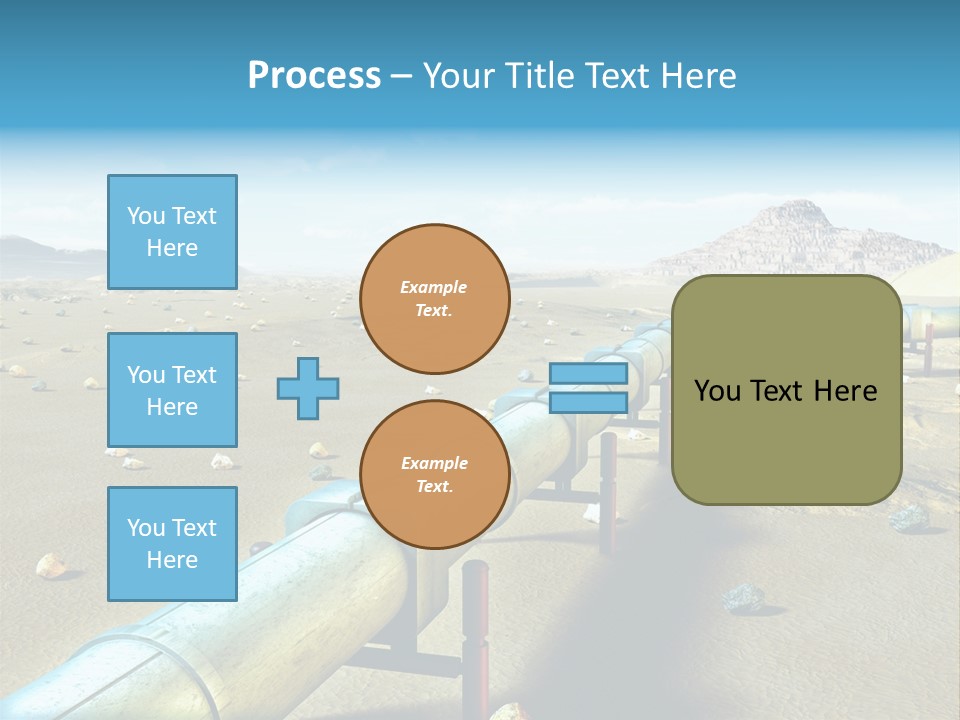 Process – Your Title Text Here

You Text Here

You Text Here

You Text Here

Example Text.

Example Text.

You Text Here